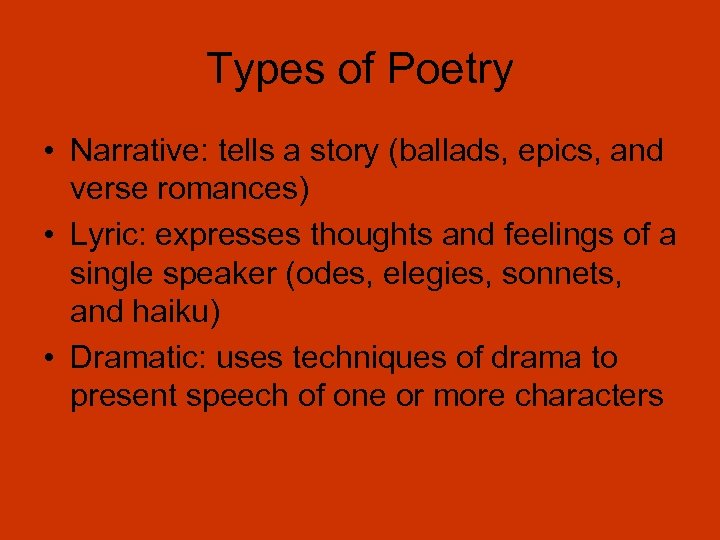 Types of Poetry

• Narrative: tells a story (ballads, epics, and verse romances)
• Lyric: expresses thoughts and feelings of a single speaker (odes, elegies, sonnets, and haiku)
• Dramatic: uses techniques of drama to present speech of one or more characters